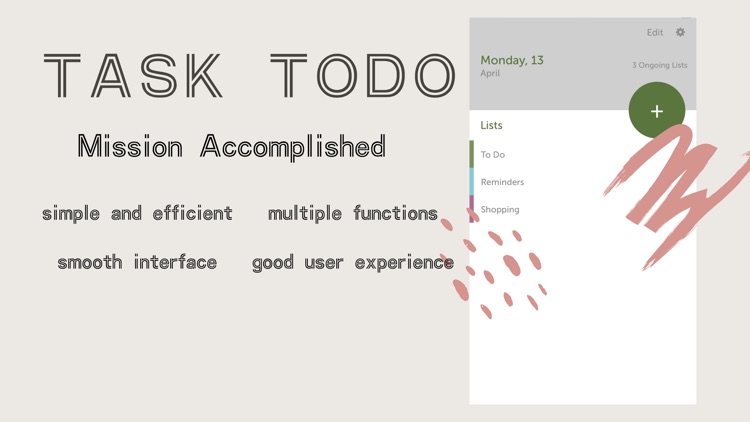 TASK TODO

Mission Accomplished

simple and efficient    multiple functions

smooth interface    good user experience

Edit

Monday, 13
April

3 Ongoing Lists

+

Lists

To Do

Reminders

Shopping